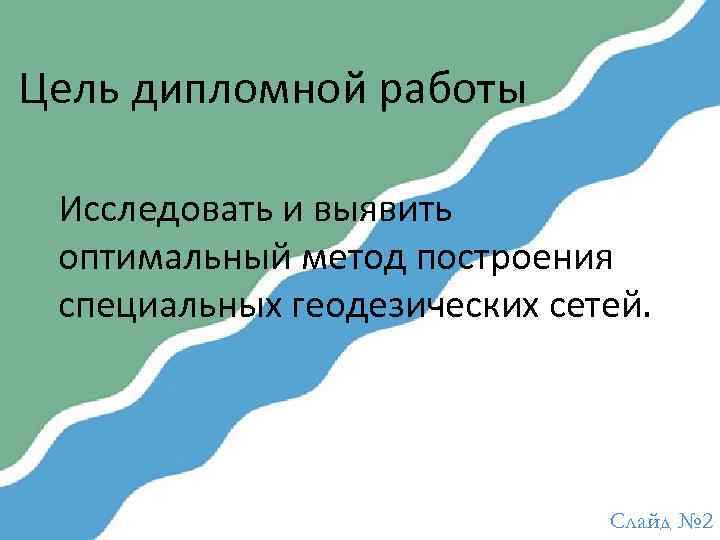 Цель дипломной работы

Исследовать и выявить оптимальный метод построения специальных геодезических сетей.

Слайд №2